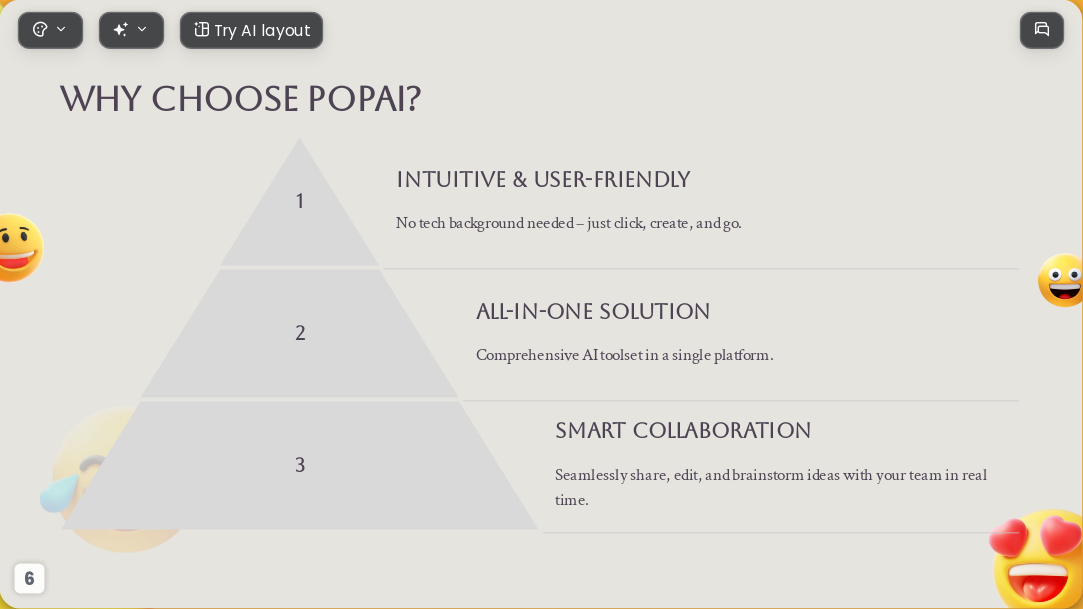 Try AI layout

WHY CHOOSE POPAI?

1

INTUITIVE & USER-FRIENDLY

No tech background needed – just click, create, and go.

2

ALL-IN-ONE SOLUTION

Comprehensive AI toolset in a single platform.

3

SMART COLLABORATION

Seamlessly share, edit, and brainstorm ideas with your team in real time.

6